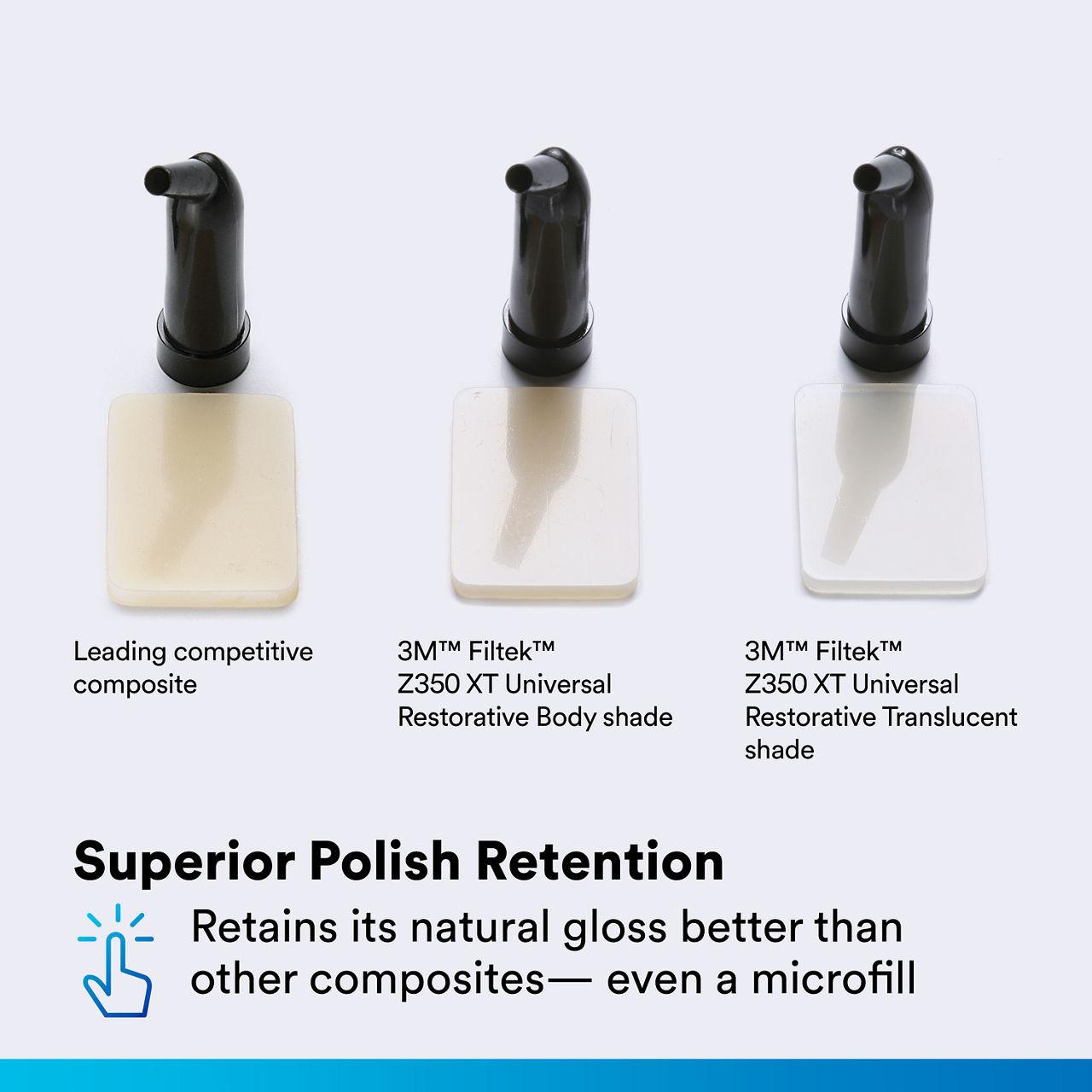 Leading competitive composite

3M™ Filtek™ Z350 XT Universal Restorative Body shade

3M™ Filtek™ Z350 XT Universal Restorative Translucent shade

Superior Polish Retention

Retains its natural gloss better than other composites— even a microfill